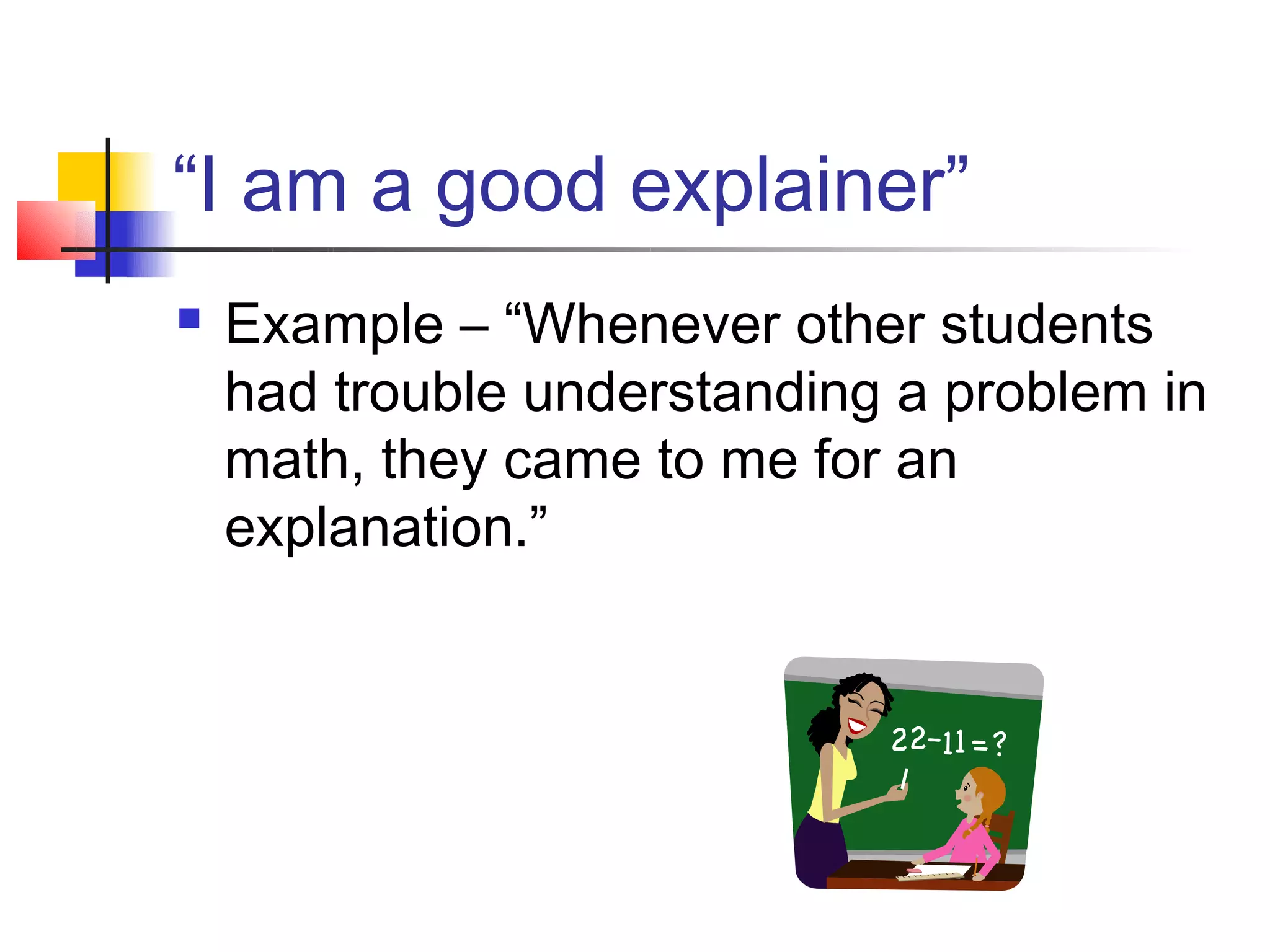 “I am a good explainer”

Example – “Whenever other students had trouble understanding a problem in math, they came to me for an explanation.”

$22-11=?$